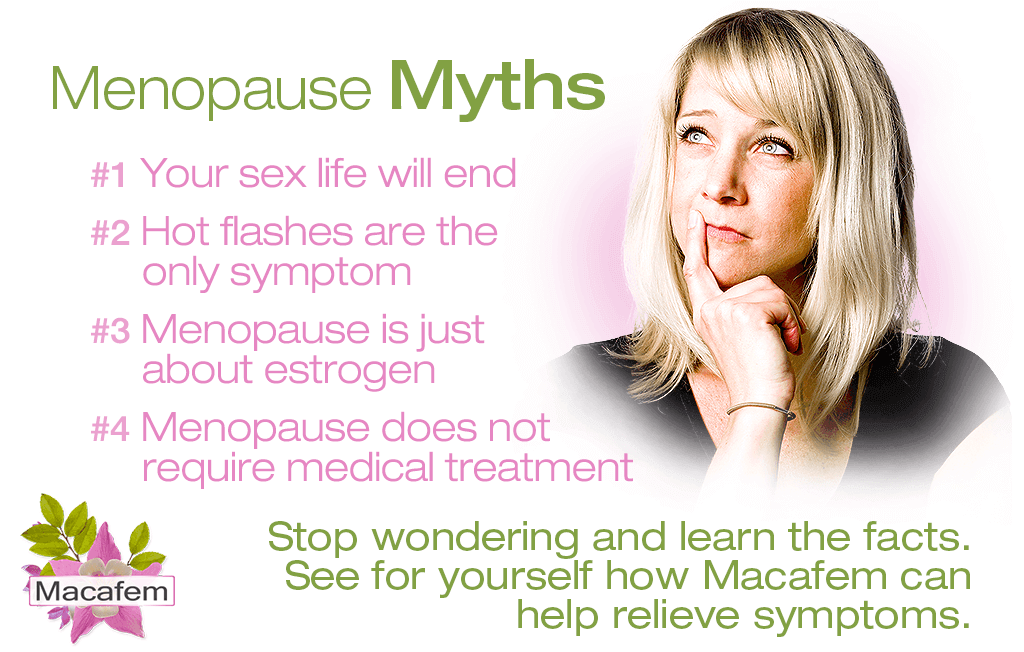 Menopause Myths

#1 Your sex life will end

#2 Hot flashes are the only symptom

#3 Menopause is just about estrogen

#4 Menopause does not require medical treatment

Macafem

Stop wondering and learn the facts. See for yourself how Macafem can help relieve symptoms.